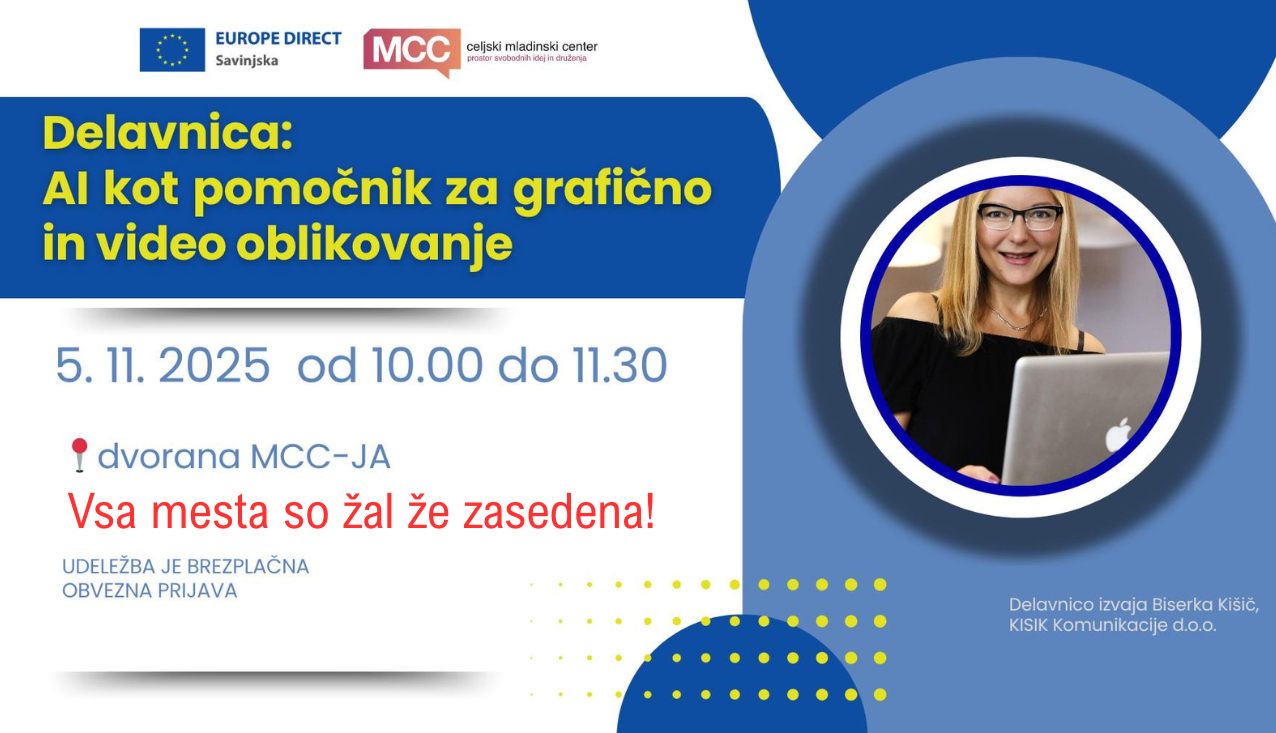 EUROPE DIRECT
Savinjska

MCC celjski mladinski center
prostor svobodnih idej in druženja

Delavnica:
AI kot pomočnik za grafično in video oblikovanje

5. 11. 2025 od 10.00 do 11.30

dvorana MCC-JA

Vsa mesta so žal že zasedena!

UDELEŽBA JE BREZPLAČNA
OBVEZNA PRIJAVA

Delavnico izvaja Biserka Kišič,
KISIK Komunikacije d.o.o.